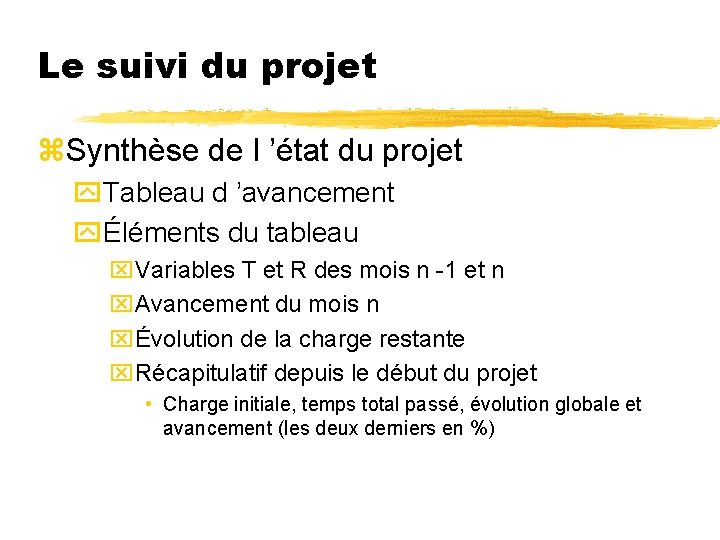 Le suivi du projet

Synthèse de l ’état du projet

Tableau d ’avancement

Éléments du tableau

Variables T et R des mois n -1 et n

Avancement du mois n

Évolution de la charge restante

Récapitulatif depuis le début du projet

• Charge initiale, temps total passé, évolution globale et avancement (les deux derniers en %)